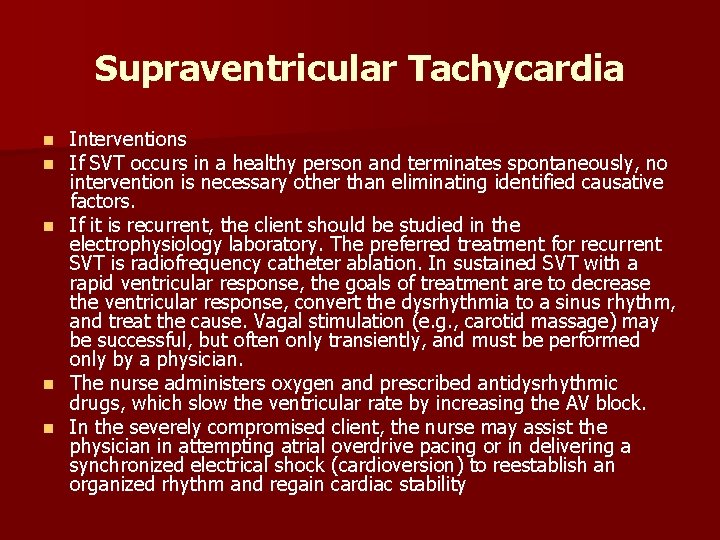 Supraventricular Tachycardia

- Interventions
- If SVT occurs in a healthy person and terminates spontaneously, no intervention is necessary other than eliminating identified causative factors.
- If it is recurrent, the client should be studied in the electrophysiology laboratory. The preferred treatment for recurrent SVT is radiofrequency catheter ablation. In sustained SVT with a rapid ventricular response, the goals of treatment are to decrease the ventricular response, convert the dysrhythmia to a sinus rhythm, and treat the cause. Vagal stimulation (e.g., carotid massage) may be successful, but often only transiently, and must be performed only by a physician.
- The nurse administers oxygen and prescribed antidysrhythmic drugs, which slow the ventricular rate by increasing the AV block.
- In the severely compromised client, the nurse may assist the physician in attempting atrial overdrive pacing or in delivering a synchronized electrical shock (cardioversion) to reestablish an organized rhythm and regain cardiac stability